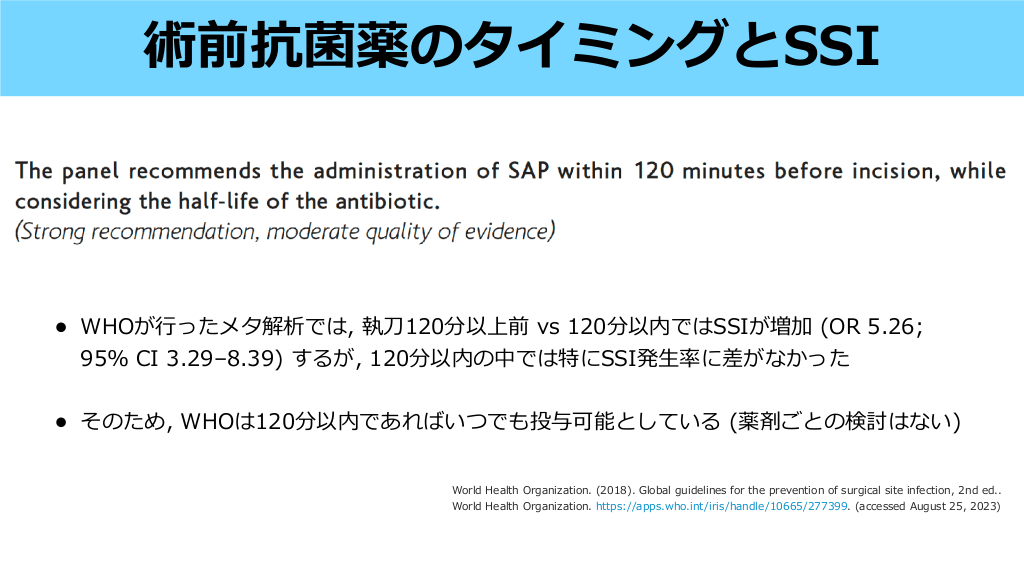 術前抗菌薬のタイミングとSSI

The panel recommends the administration of SAP within 120 minutes before incision, while considering the half-life of the antibiotic.
(Strong recommendation, moderate quality of evidence)

● WHOが行ったメタ解析では, 執刀120分以上前 vs 120分以内ではSSIが増加 (OR 5.26; 95% CI 3.29–8.39) するが, 120分以内の中では特にSSI発生率に差がなかった

● そのため, WHOは120分以内であればいつでも投与可能としている (薬剤ごとの検討はない)

World Health Organization. (2018). Global guidelines for the prevention of surgical site infection, 2nd ed.. World Health Organization. https://apps.who.int/iris/handle/10665/277399. (accessed August 25, 2023)